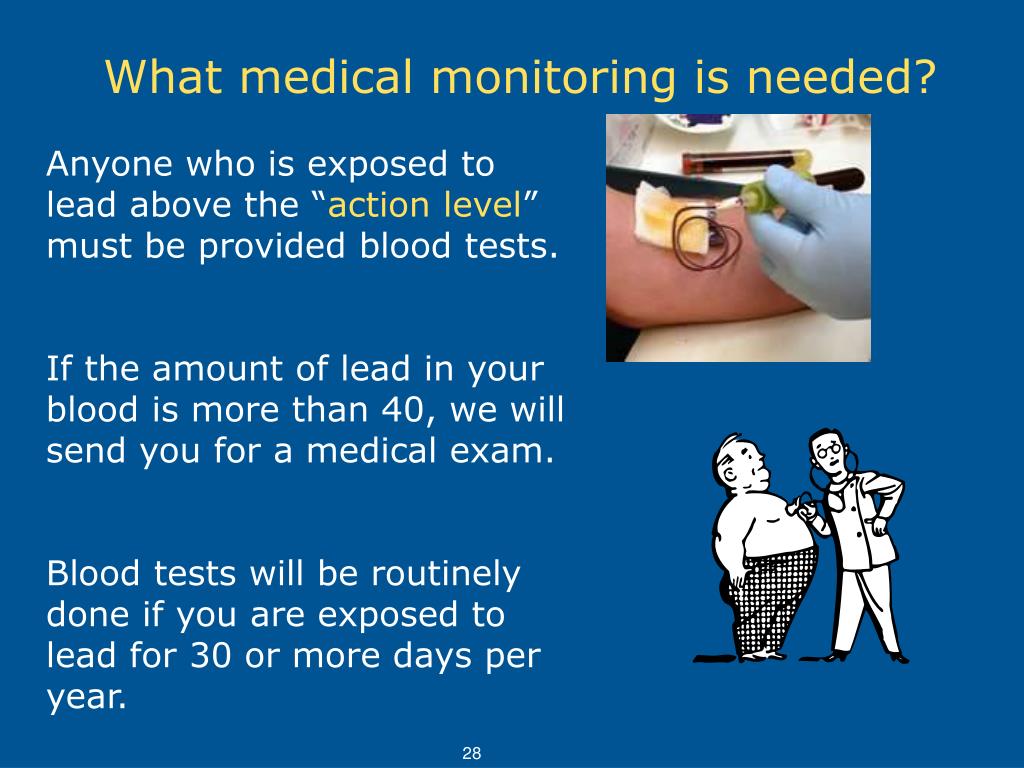 What medical monitoring is needed?

Anyone who is exposed to lead above the “action level” must be provided blood tests.

If the amount of lead in your blood is more than 40, we will send you for a medical exam.

Blood tests will be routinely done if you are exposed to lead for 30 or more days per year.

28